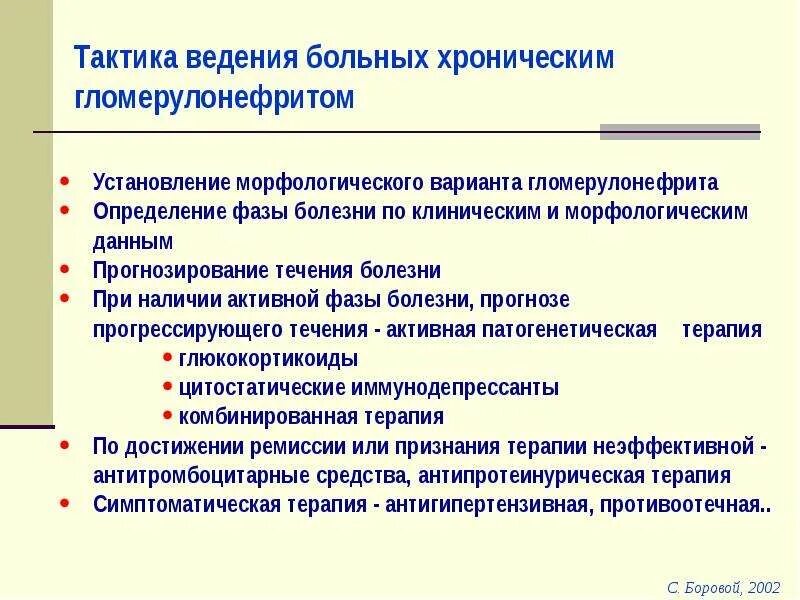 Тактика ведения больных хроническим гломерулонефритом

• Установление морфологического варианта гломерулонефрита
• Определение фазы болезни по клиническим и морфологическим данным
• Прогнозирование течения болезни
• При наличии активной фазы болезни, прогнозе прогрессирующего течения - активная патогенетическая терапия
  • глюкокортикоиды
  • цитостатические иммунодепрессанты
  • комбинированная терапия
• По достижении ремиссии или признания терапии неэффективной - антитромбоцитарные средства, антипротеинурическая терапия
• Симптоматическая терапия - антигипертензивная, противоотечная..

С. Боровой, 2002